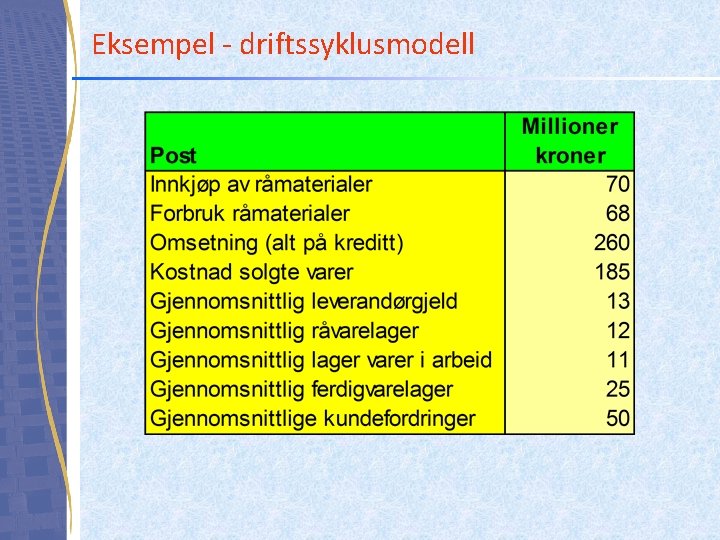 Eksempel - driftssyklusmodell

| Post | Millioner kroner |
|---|---|
| Innkjøp av råmaterialer | 70 |
| Forbruk råmaterialer | 68 |
| Omsetning (alt på kreditt) | 260 |
| Kostnad solgte varer | 185 |
| Gjennomsnittlig leverandørgjeld | 13 |
| Gjennomsnittlig råvarelager | 12 |
| Gjennomsnittlig lager varer i arbeid | 11 |
| Gjennomsnittlig ferdigvarelager | 25 |
| Gjennomsnittlige kundefordringer | 50 |